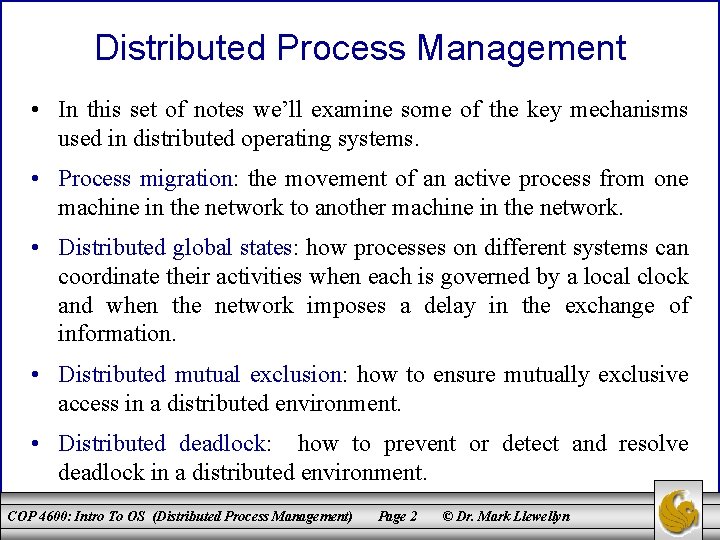 Distributed Process Management

• In this set of notes we'll examine some of the key mechanisms used in distributed operating systems.

• Process migration: the movement of an active process from one machine in the network to another machine in the network.

• Distributed global states: how processes on different systems can coordinate their activities when each is governed by a local clock and when the network imposes a delay in the exchange of information.

• Distributed mutual exclusion: how to ensure mutually exclusive access in a distributed environment.

• Distributed deadlock: how to prevent or detect and resolve deadlock in a distributed environment.

COP 4600: Intro To OS (Distributed Process Management) Page 2 © Dr. Mark Llewellyn